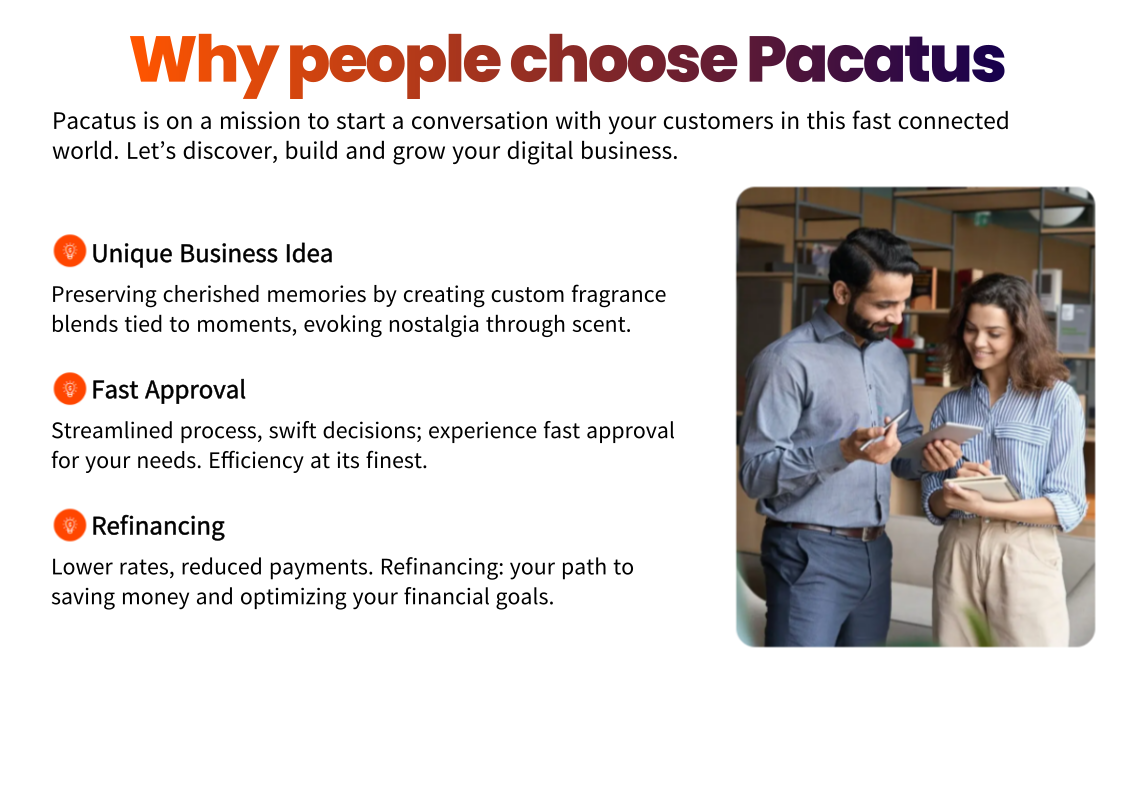 Why people choose Pacatus

Pacatus is on a mission to start a conversation with your customers in this fast connected world. Let’s discover, build and grow your digital business.

Unique Business Idea

Preserving cherished memories by creating custom fragrance blends tied to moments, evoking nostalgia through scent.

Fast Approval

Streamlined process, swift decisions; experience fast approval for your needs. Efficiency at its finest.

Refinancing

Lower rates, reduced payments. Refinancing: your path to saving money and optimizing your financial goals.